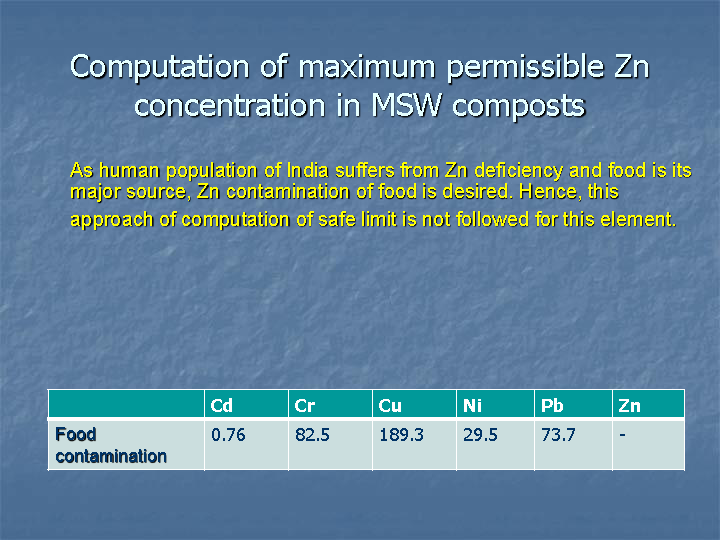 Computation of maximum permissible Zn concentration in MSW composts

As human population of India suffers from Zn deficiency and food is its major source, Zn contamination of food is desired. Hence, this approach of computation of safe limit is not followed for this element.

| | Cd | Cr | Cu | Ni | Pb | Zn |
|---|---|---|---|---|---|---|
| Food contamination | 0.76 | 82.5 | 189.3 | 29.5 | 73.7 | - |